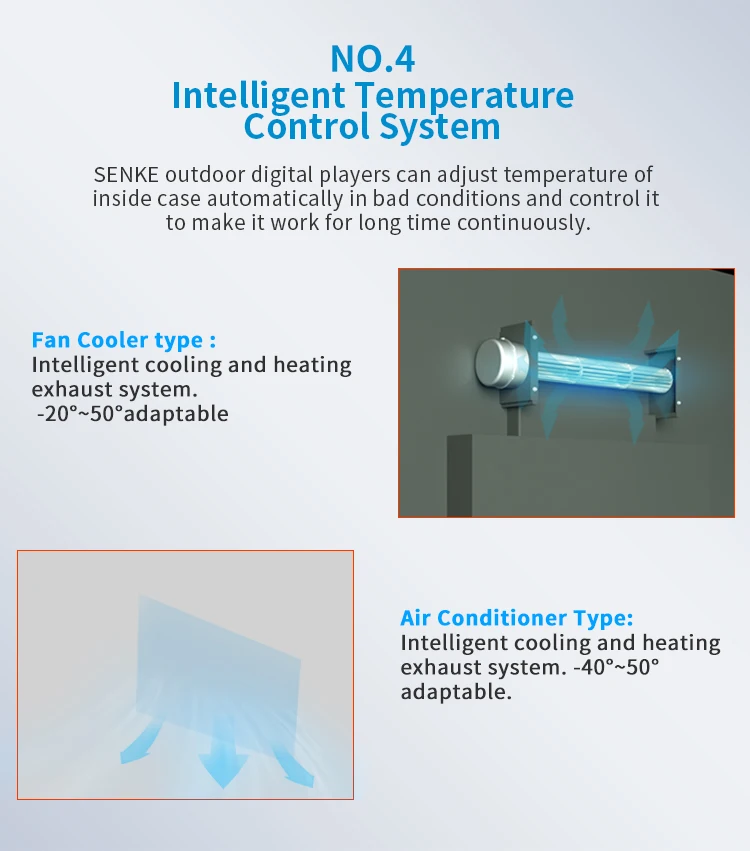 NO.4
Intelligent Temperature Control System

SENKE outdoor digital players can adjust temperature of inside case automatically in bad conditions and control it to make it work for long time continuously.

Fan Cooler type :
Intelligent cooling and heating exhaust system.
-20°~50°adaptable

Air Conditioner Type:
Intelligent cooling and heating exhaust system. -40°~50° adaptable.